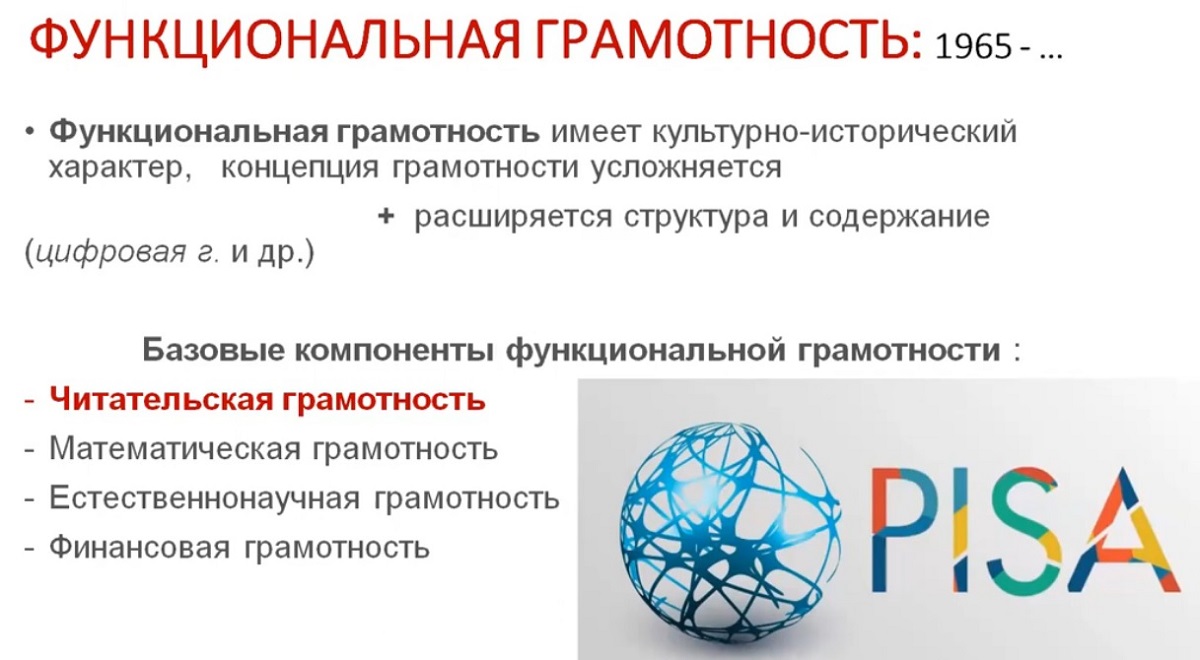 ФУНКЦИОНАЛЬНАЯ ГРАМОТНОСТЬ: 1965 - ...

• Функциональная грамотность имеет культурно-исторический характер, концепция грамотности усложняется

+ расширяется структура и содержание (цифровая г. и др.)

Базовые компоненты функциональной грамотности :

- Читательская грамотность
- Математическая грамотность
- Естественнонаучная грамотность
- Финансовая грамотность

PISA